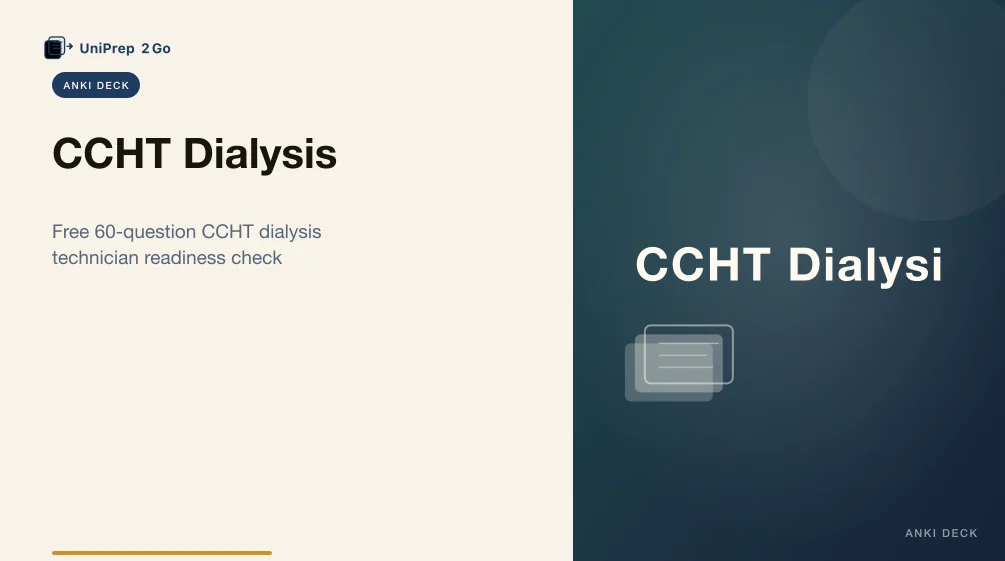 UniPrep 2Go

ANKI DECK

CCHT Dialysis

Free 60-question CCHT dialysis technician readiness check

CCHT Dialysi

ANKI DECK